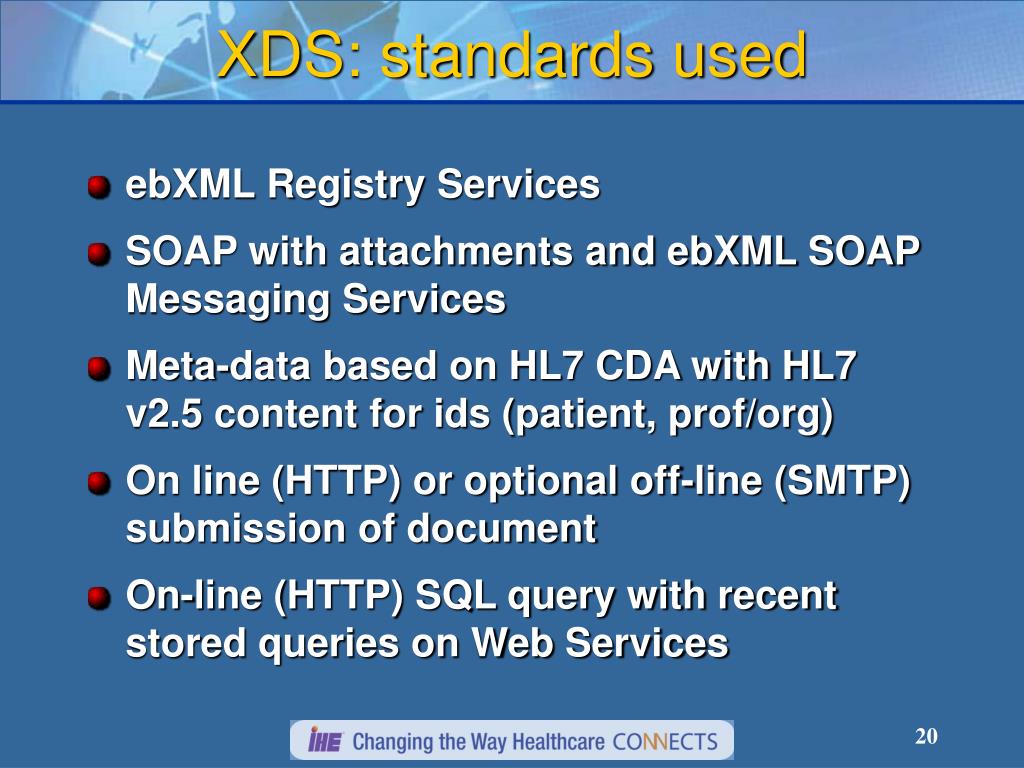 XDS: standards used

ebXML Registry Services

SOAP with attachments and ebXML SOAP Messaging Services

Meta-data based on HL7 CDA with HL7 v2.5 content for ids (patient, prof/org)

On line (HTTP) or optional off-line (SMTP) submission of document

On-line (HTTP) SQL query with recent stored queries on Web Services

IHE Changing the Way Healthcare CONNECTS

20